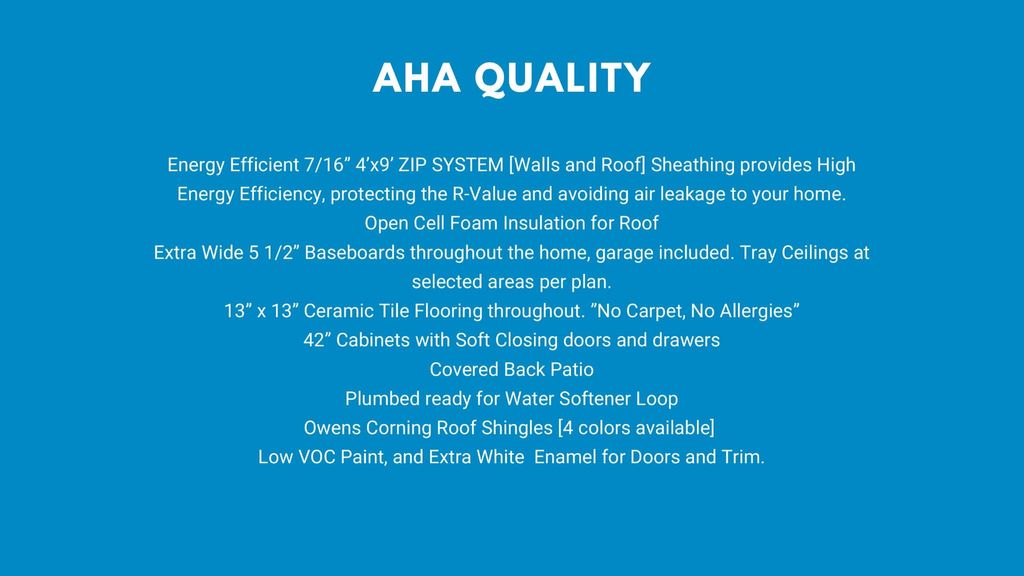 AHA QUALITY

Energy Efficient 7/16” 4’x9’ ZIP SYSTEM [Walls and Roof] Sheathing provides High Energy Efficiency, protecting the R-Value and avoiding air leakage to your home.
Open Cell Foam Insulation for Roof
Extra Wide 5 1/2” Baseboards throughout the home, garage included. Tray Ceilings at selected areas per plan.
13” x 13” Ceramic Tile Flooring throughout. ”No Carpet, No Allergies”
42” Cabinets with Soft Closing doors and drawers
Covered Back Patio
Plumbed ready for Water Softener Loop
Owens Corning Roof Shingles [4 colors available]
Low VOC Paint, and Extra White Enamel for Doors and Trim.